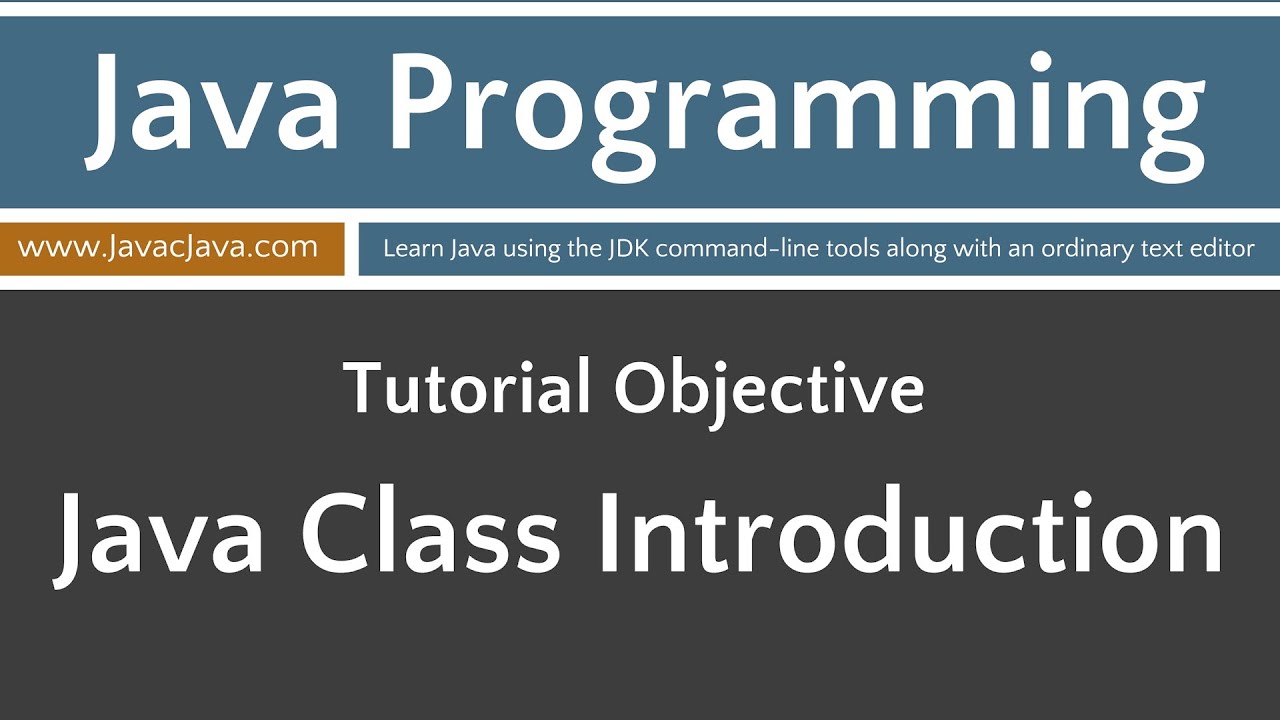 Java Programming

www.JavacJava.com

Learn Java using the JDK command-line tools along with an ordinary text editor

Tutorial Objective

Java Class Introduction